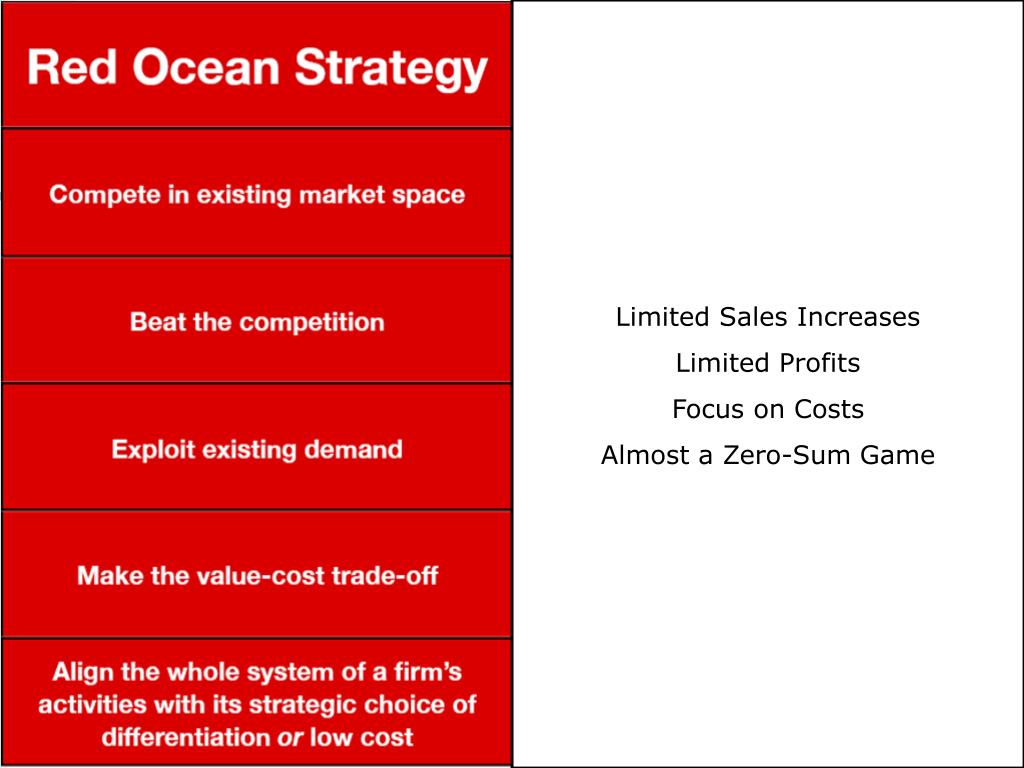 Red Ocean Strategy

Compete in existing market space

Beat the competition

Exploit existing demand

Make the value-cost trade-off

Align the whole system of a firm's activities with its strategic choice of differentiation or low cost

Limited Sales Increases

Limited Profits

Focus on Costs

Almost a Zero-Sum Game